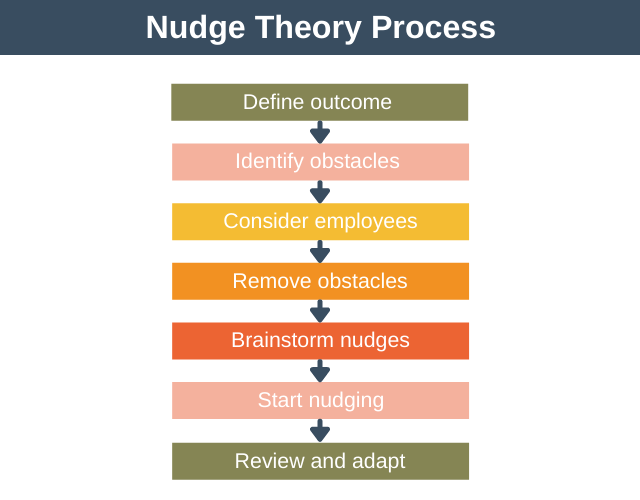 Nudge Theory Process

Define outcome

Identify obstacles

Consider employees

Remove obstacles

Brainstorm nudges

Start nudging

Review and adapt